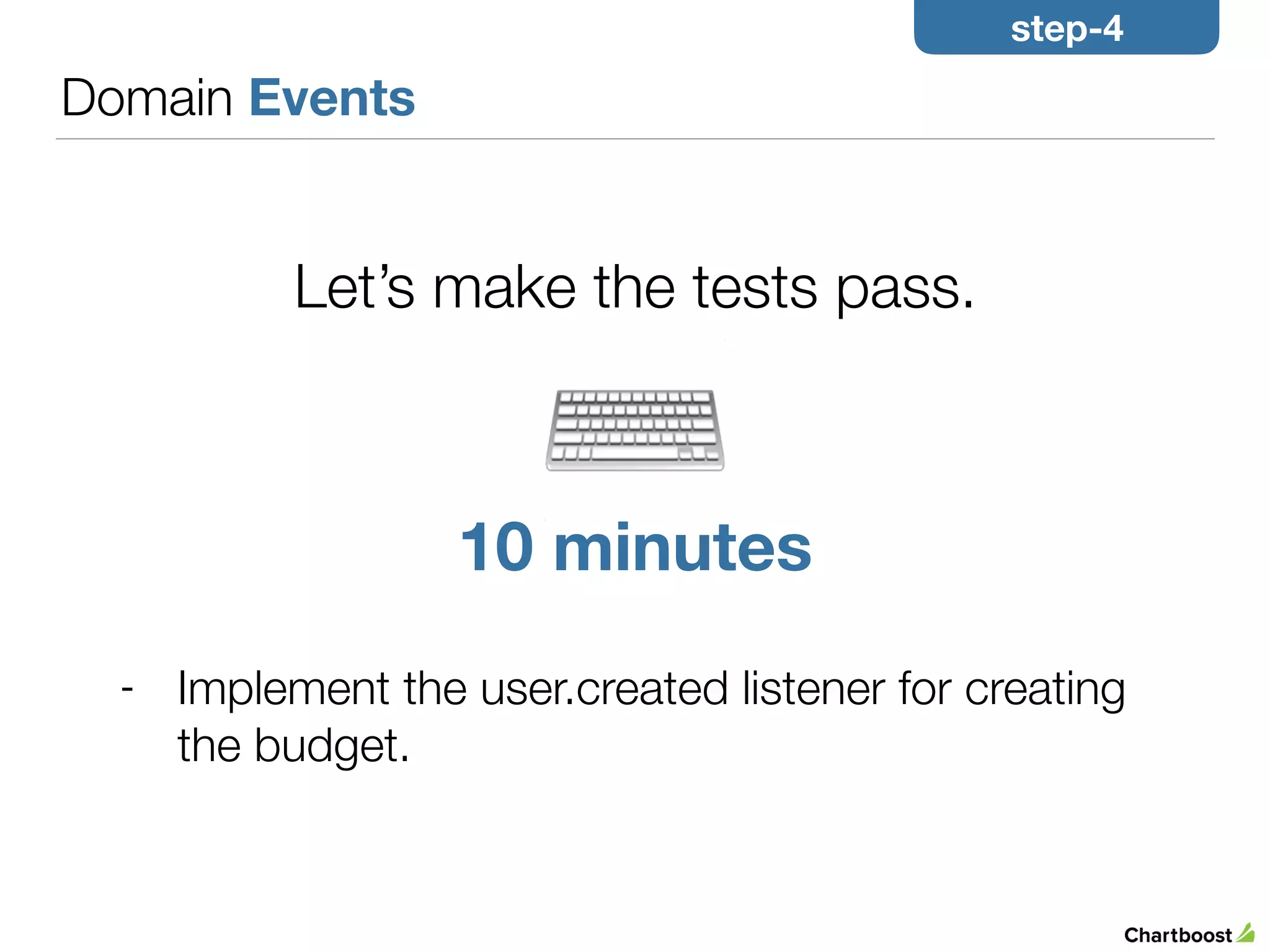 step-4

Domain Events

Let’s make the tests pass.

10 minutes

- Implement the user.created listener for creating the budget.

Chartboost